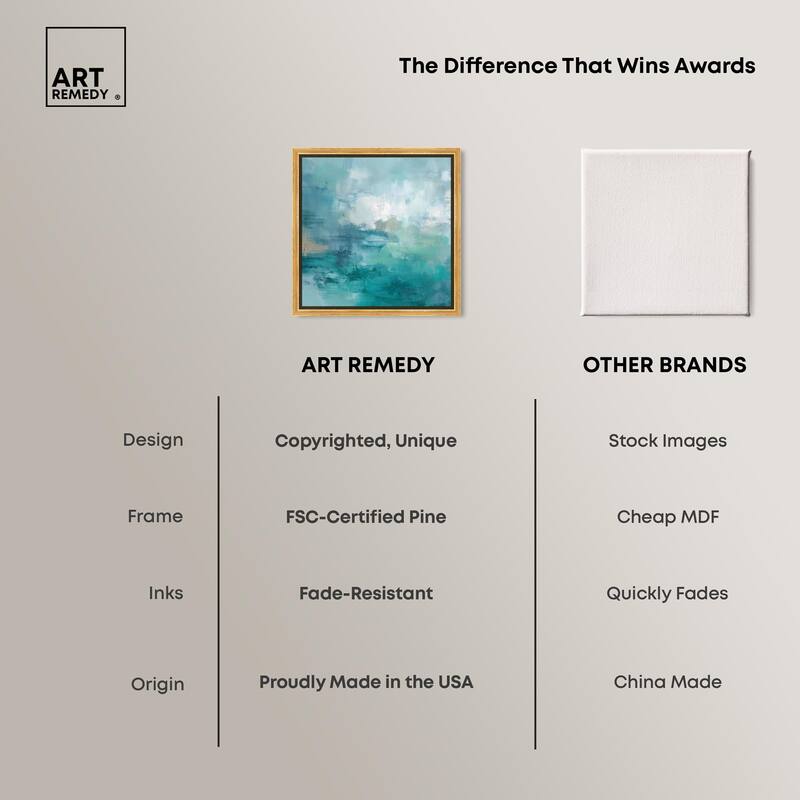 ART REMEDY ®

The Difference That Wins Awards

| | ART REMEDY | OTHER BRANDS |
|---|---|---|
| Design | Copyrighted, Unique | Stock Images |
| Frame | FSC-Certified Pine | Cheap MDF |
| Inks | Fade-Resistant | Quickly Fades |
| Origin | Proudly Made in the USA | China Made |